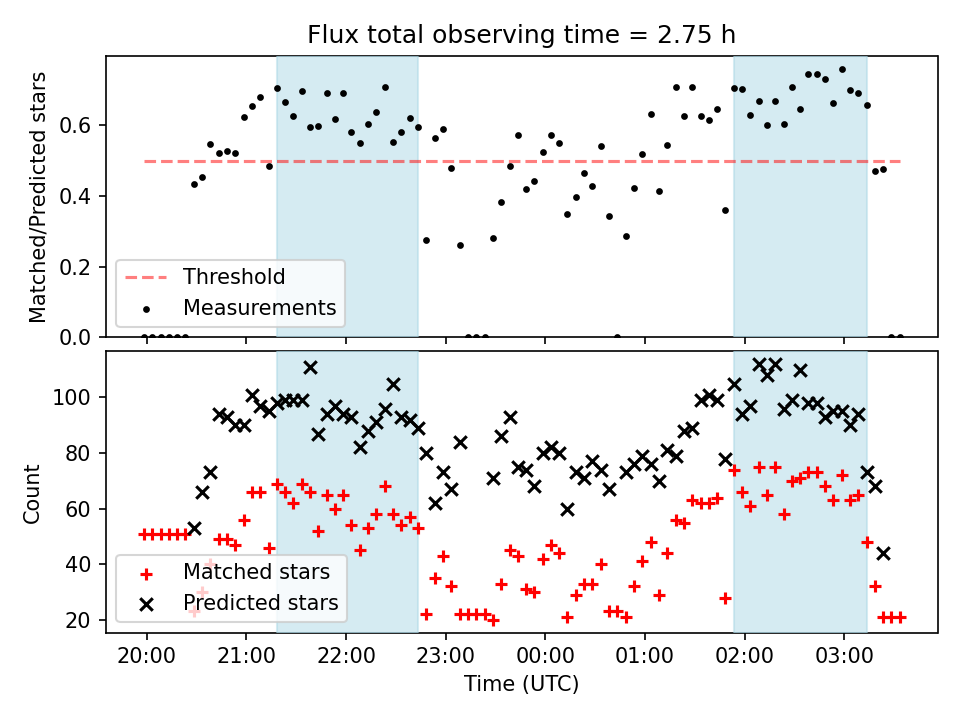 Flux total observing time = 2.75 h

Matched/Predicted stars

0.6
0.4
0.2
0.0

Threshold
Measurements

Count

100
80
60
40
20

Matched stars
Predicted stars

20:00 21:00 22:00 23:00 00:00 01:00 02:00 03:00

Time (UTC)